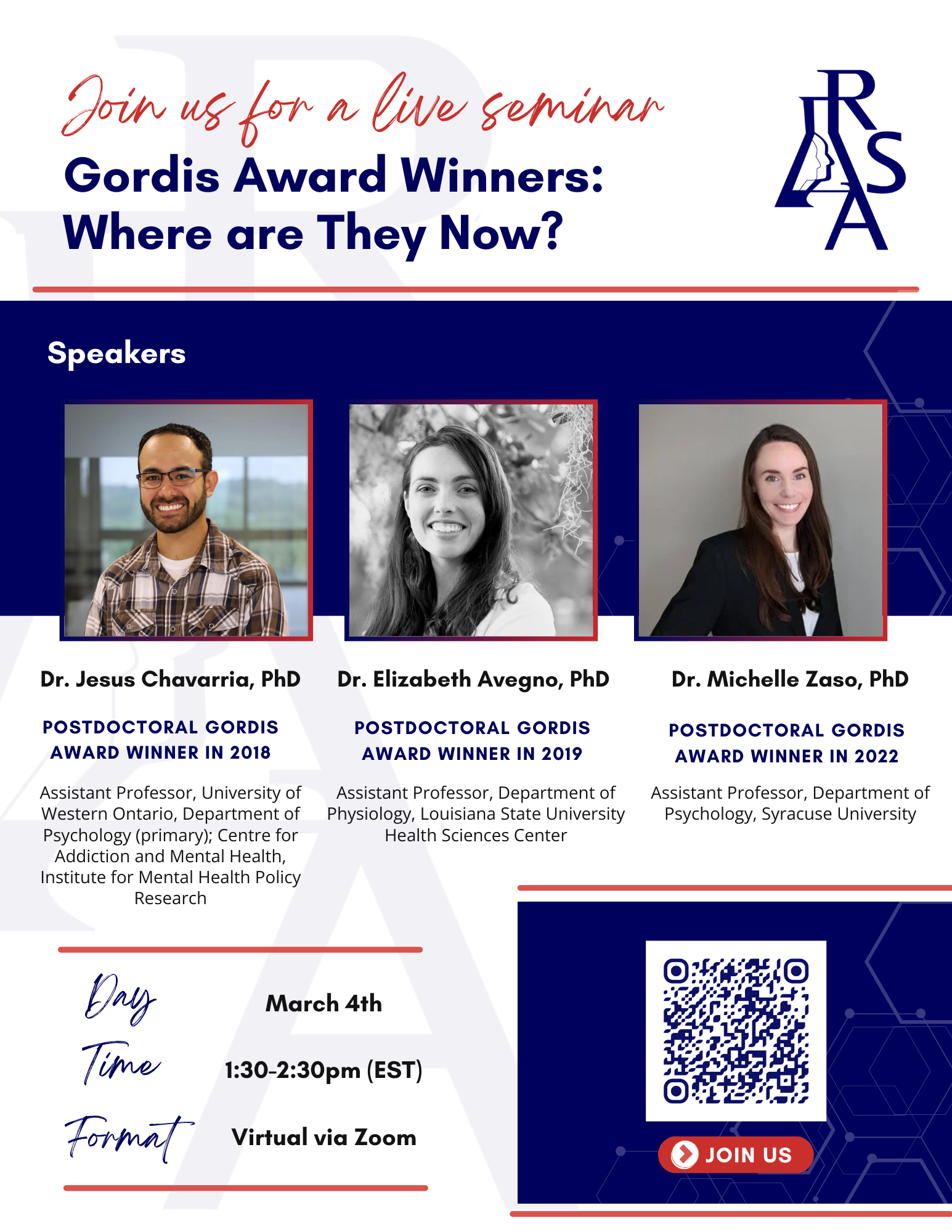 Join us for a live seminar

Gordis Award Winners: Where are They Now?

RSA

Speakers

Dr. Jesus Chavarria, PhD

POSTDOCTORAL GORDIS AWARD WINNER IN 2018

Assistant Professor, University of Western Ontario, Department of Psychology (primary); Centre for Addiction and Mental Health, Institute for Mental Health Policy Research

Dr. Elizabeth Avegno, PhD

POSTDOCTORAL GORDIS AWARD WINNER IN 2019

Assistant Professor, Department of Physiology, Louisiana State University Health Sciences Center

Dr. Michelle Zaso, PhD

POSTDOCTORAL GORDIS AWARD WINNER IN 2022

Assistant Professor, Department of Psychology, Syracuse University

Day March 4th

Time 1:30-2:30pm (EST)

Format Virtual via Zoom

JOIN US